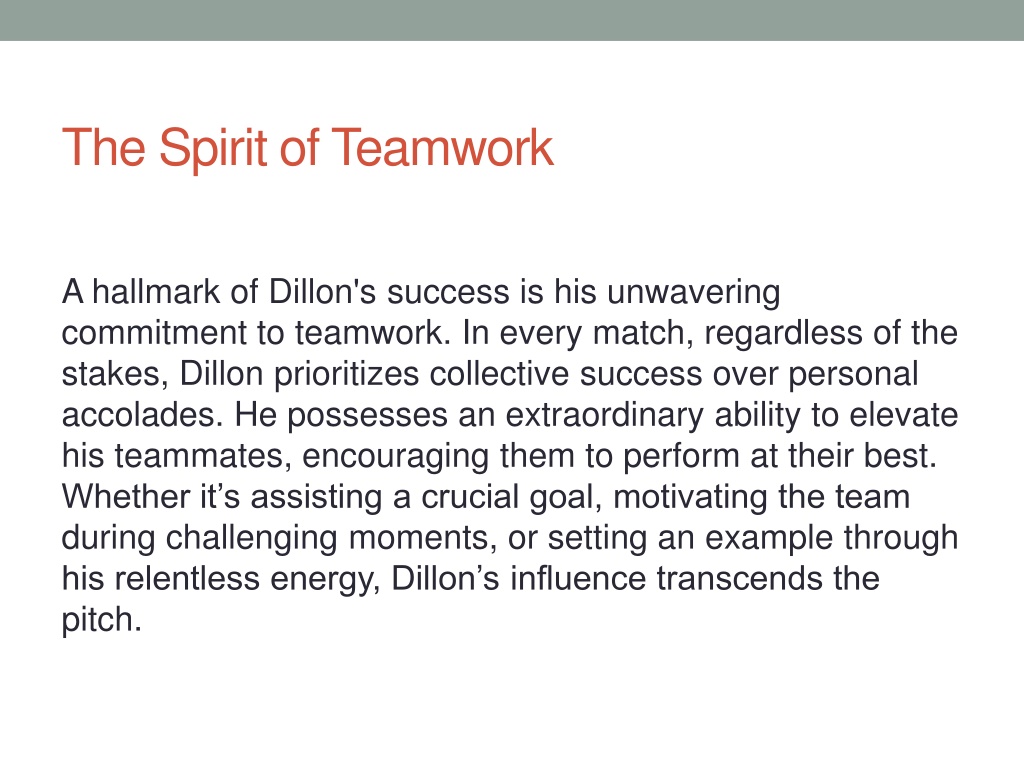 The Spirit of Teamwork

A hallmark of Dillon's success is his unwavering commitment to teamwork. In every match, regardless of the stakes, Dillon prioritizes collective success over personal accolades. He possesses an extraordinary ability to elevate his teammates, encouraging them to perform at their best. Whether it’s assisting a crucial goal, motivating the team during challenging moments, or setting an example through his relentless energy, Dillon’s influence transcends the pitch.